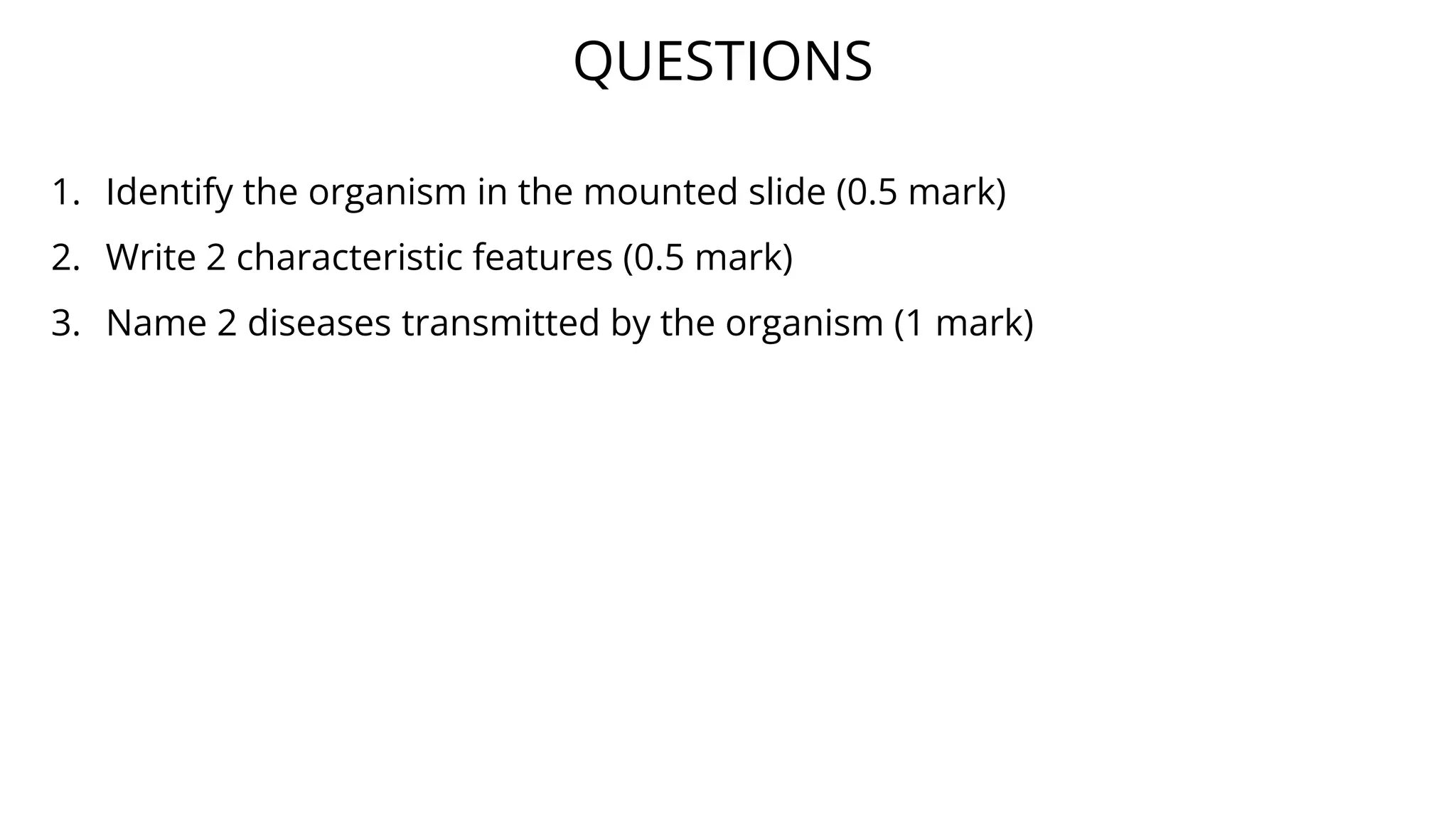 QUESTIONS

1. Identify the organism in the mounted slide (0.5 mark)
2. Write 2 characteristic features (0.5 mark)
3. Name 2 diseases transmitted by the organism (1 mark)